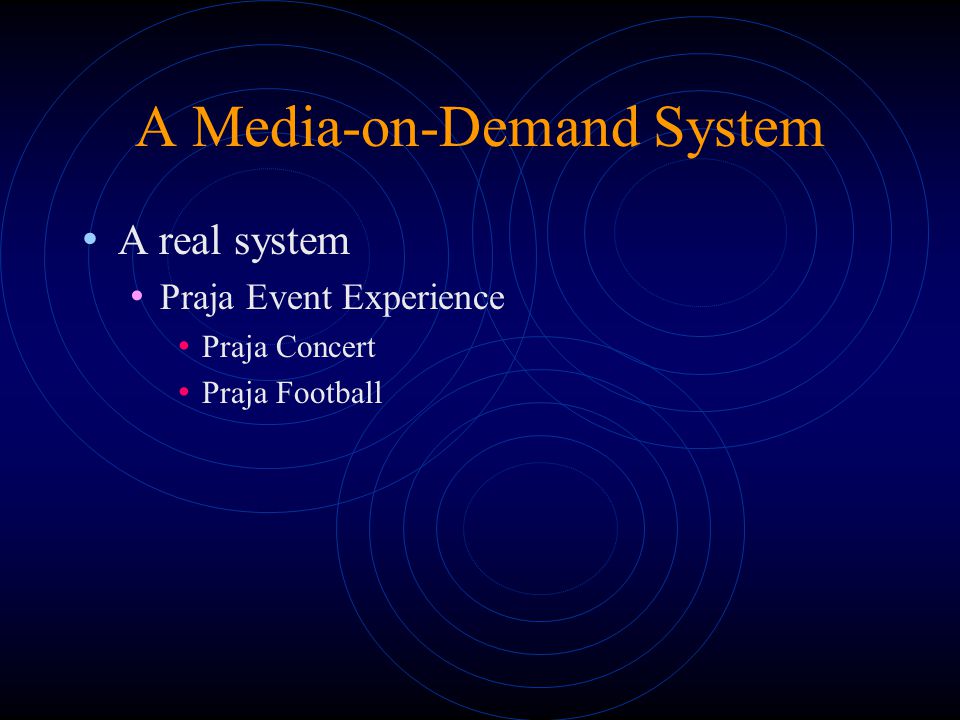 A Media-on-Demand System

• A real system
  • Praja Event Experience
    • Praja Concert
    • Praja Football